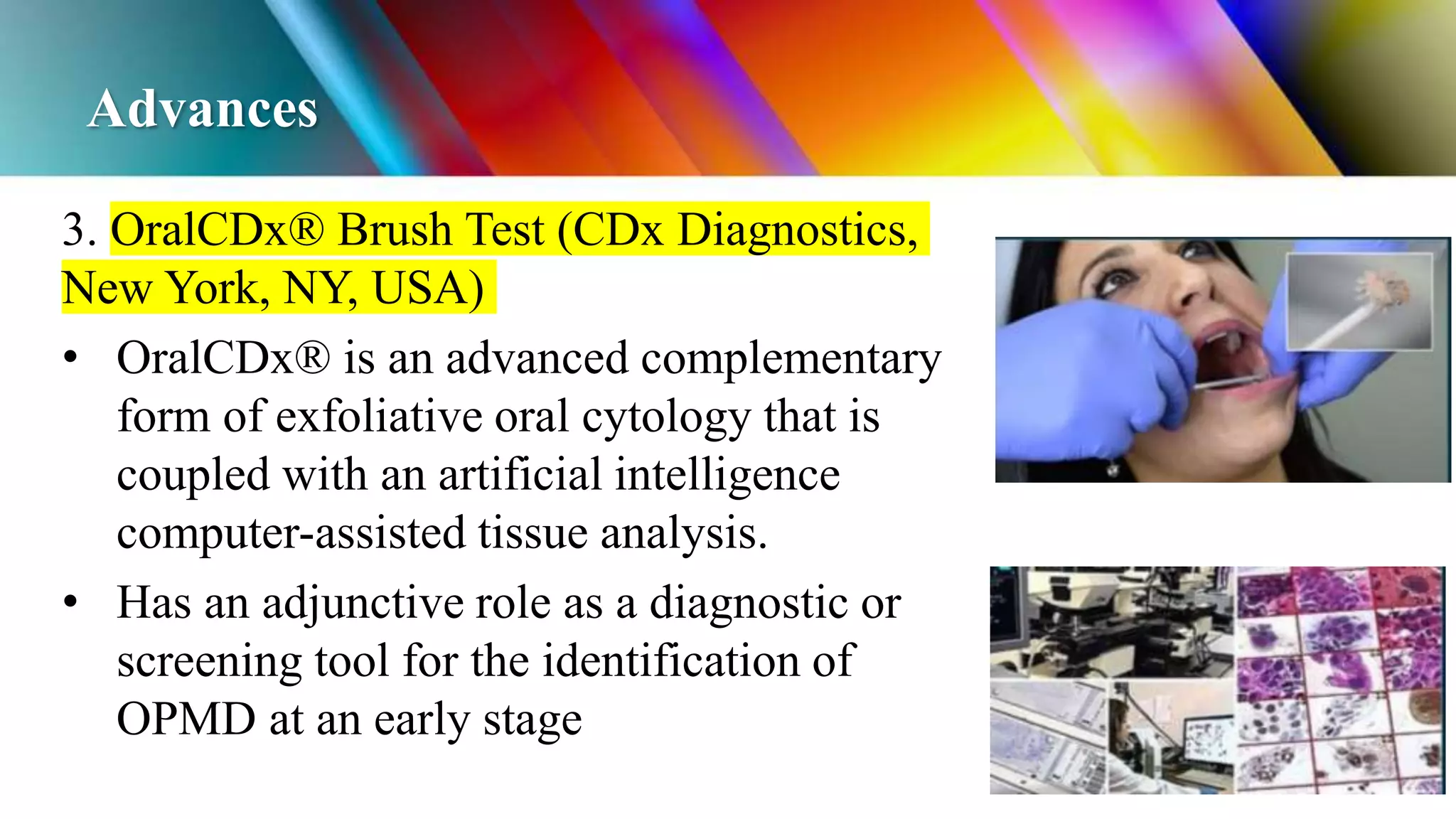 Advances

3. OralCDx® Brush Test (CDx Diagnostics, New York, NY, USA)

• OralCDx® is an advanced complementary form of exfoliative oral cytology that is coupled with an artificial intelligence computer-assisted tissue analysis.

• Has an adjunctive role as a diagnostic or screening tool for the identification of OPMD at an early stage